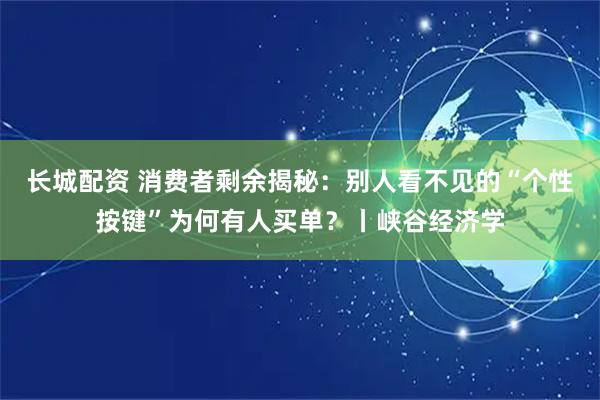 长城配资 消费者剩余揭秘：别人看不见的“个性按键”为何有人买单？丨峡谷经济学